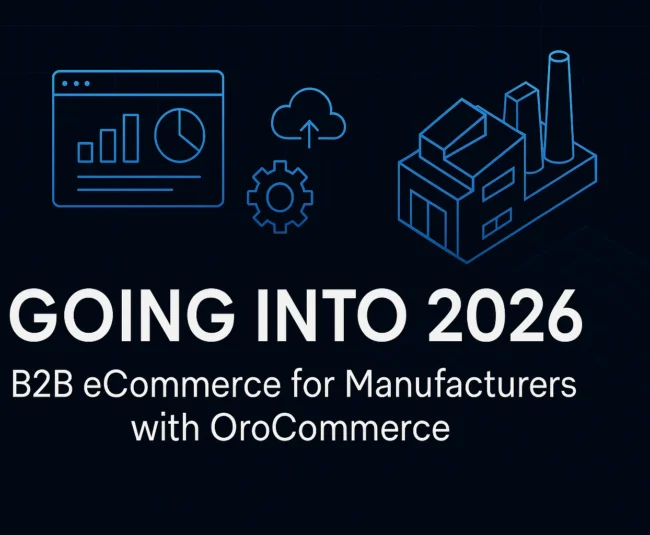 GOING INTO 2026

B2B eCommerce for Manufacturers with OroCommerce